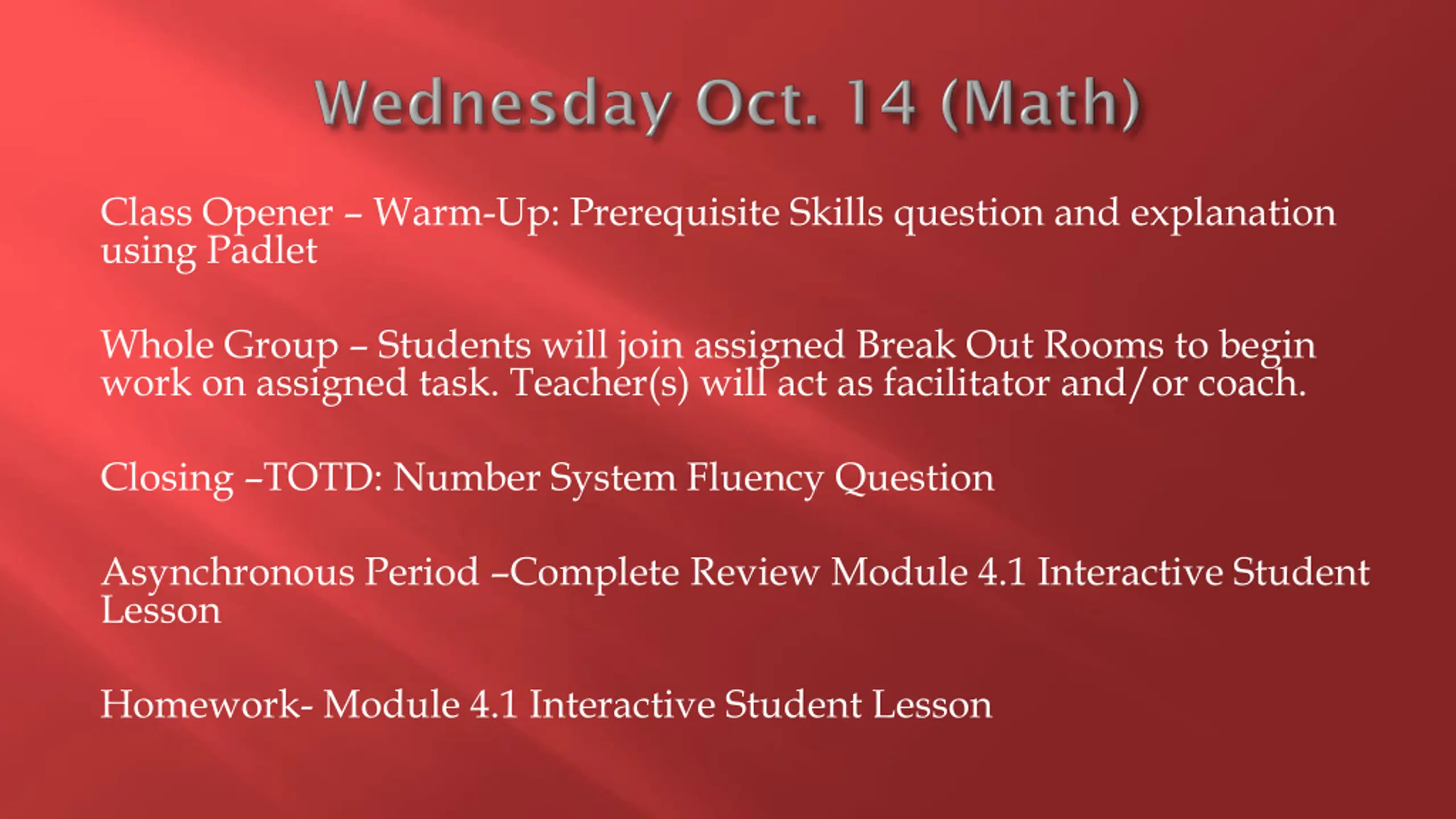 Wednesday Oct. 14 (Math)

Class Opener – Warm-Up: Prerequisite Skills question and explanation using Padlet

Whole Group – Students will join assigned Break Out Rooms to begin work on assigned task. Teacher(s) will act as facilitator and/or coach.

Closing –TOTD: Number System Fluency Question

Asynchronous Period –Complete Review Module 4.1 Interactive Student Lesson

Homework- Module 4.1 Interactive Student Lesson